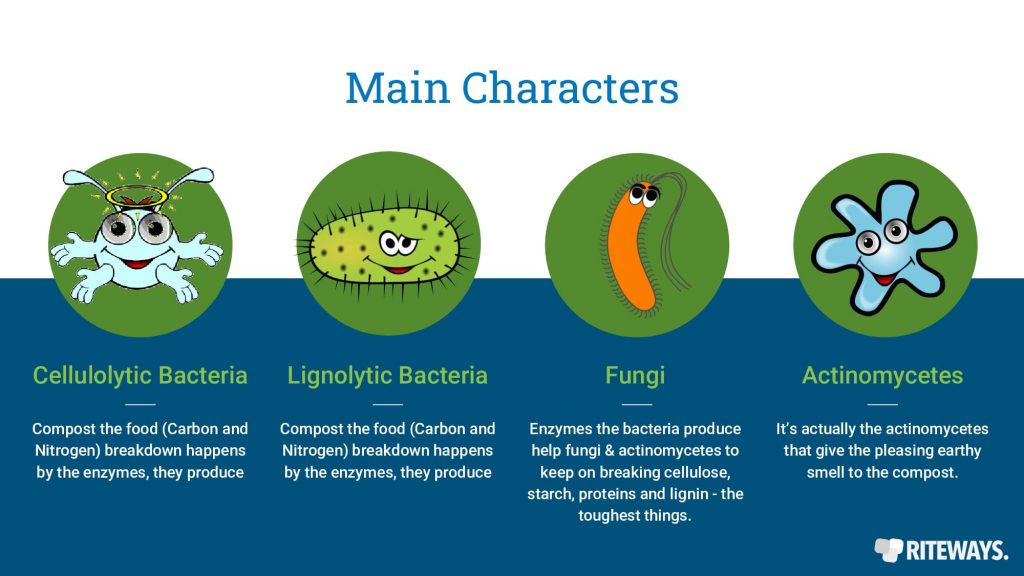 Main Characters

Cellulolytic Bacteria

Compost the food (Carbon and Nitrogen) breakdown happens by the enzymes, they produce

Lignolytic Bacteria

Compost the food (Carbon and Nitrogen) breakdown happens by the enzymes, they produce

Fungi

Enzymes the bacteria produce help fungi & actinomycetes to keep on breaking cellulose, starch, proteins and lignin - the toughest things.

Actinomycetes

It's actually the actinomycetes that give the pleasing earthy smell to the compost.

RITEWAYS.